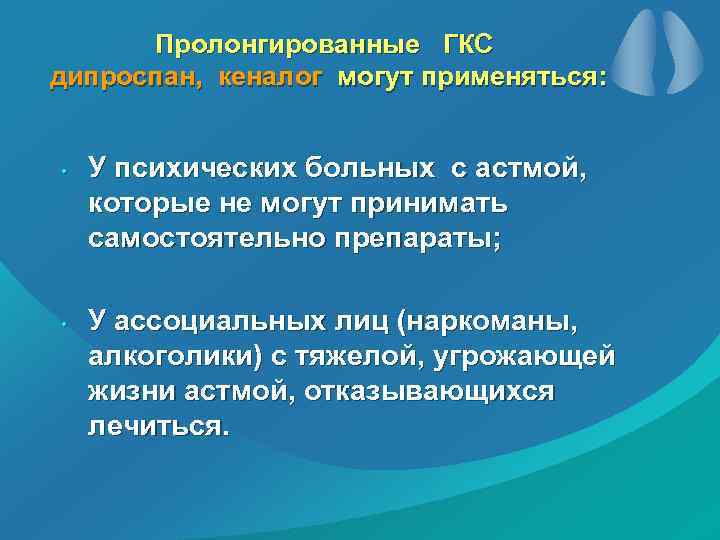 Пролонгированные ГКС
дипроспан, кеналог могут применяться:

• У психических больных с астмой, которые не могут принимать самостоятельно препараты;

• У ассоциальных лиц (наркоманы, алкоголики) с тяжелой, угрожающей жизни астмой, отказывающихся лечиться.